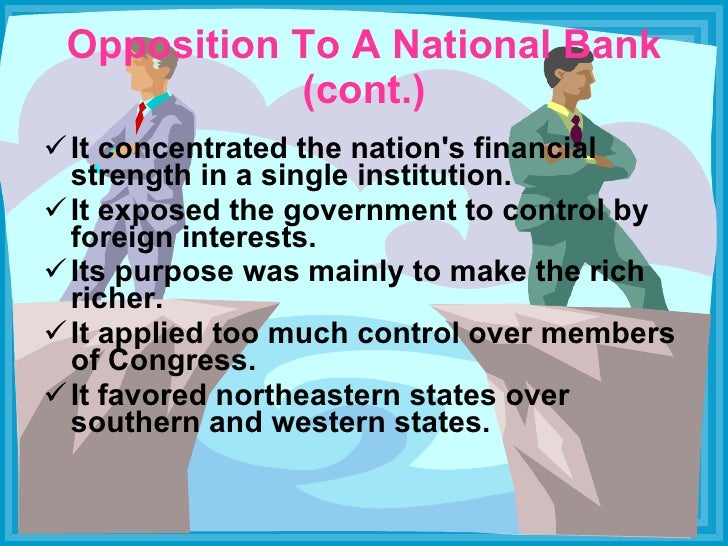 Opposition To A National Bank (cont.)

✓ It concentrated the nation's financial strength in a single institution.

✓ It exposed the government to control by foreign interests.

✓ Its purpose was mainly to make the rich richer.

✓ It applied too much control over members of Congress.

✓ It favored northeastern states over southern and western states.